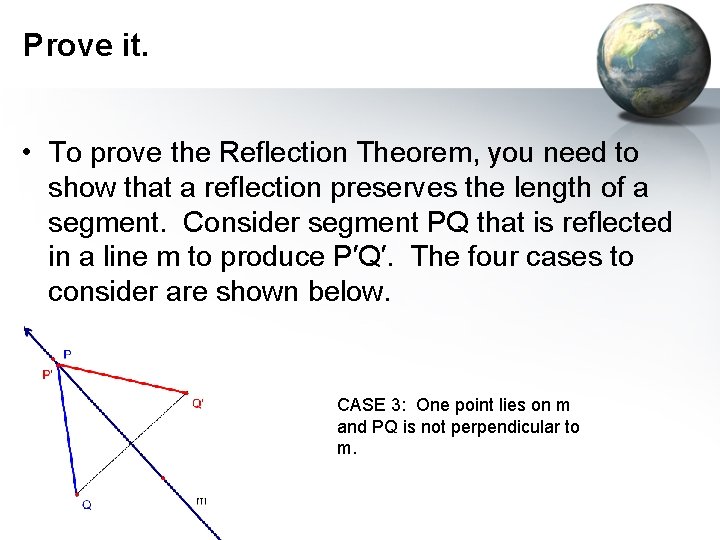 Prove it.

• To prove the Reflection Theorem, you need to show that a reflection preserves the length of a segment. Consider segment PQ that is reflected in a line m to produce P′Q′. The four cases to consider are shown below.

P
P'
Q'
Q
m

CASE 3: One point lies on m and PQ is not perpendicular to m.